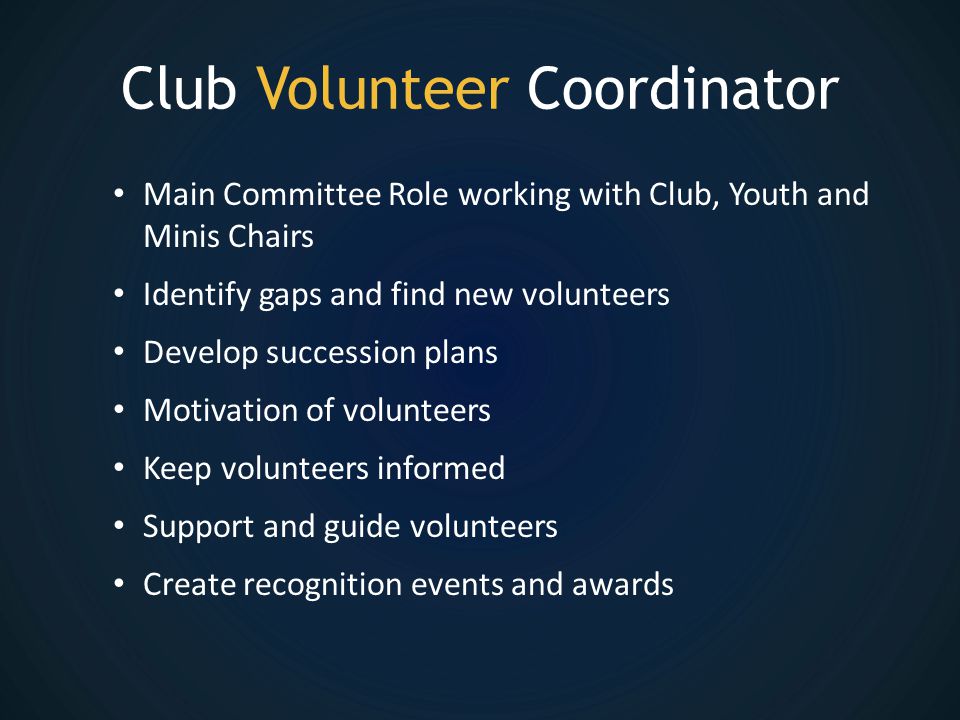 Club Volunteer Coordinator

• Main Committee Role working with Club, Youth and Minis Chairs
• Identify gaps and find new volunteers
• Develop succession plans
• Motivation of volunteers
• Keep volunteers informed
• Support and guide volunteers
• Create recognition events and awards